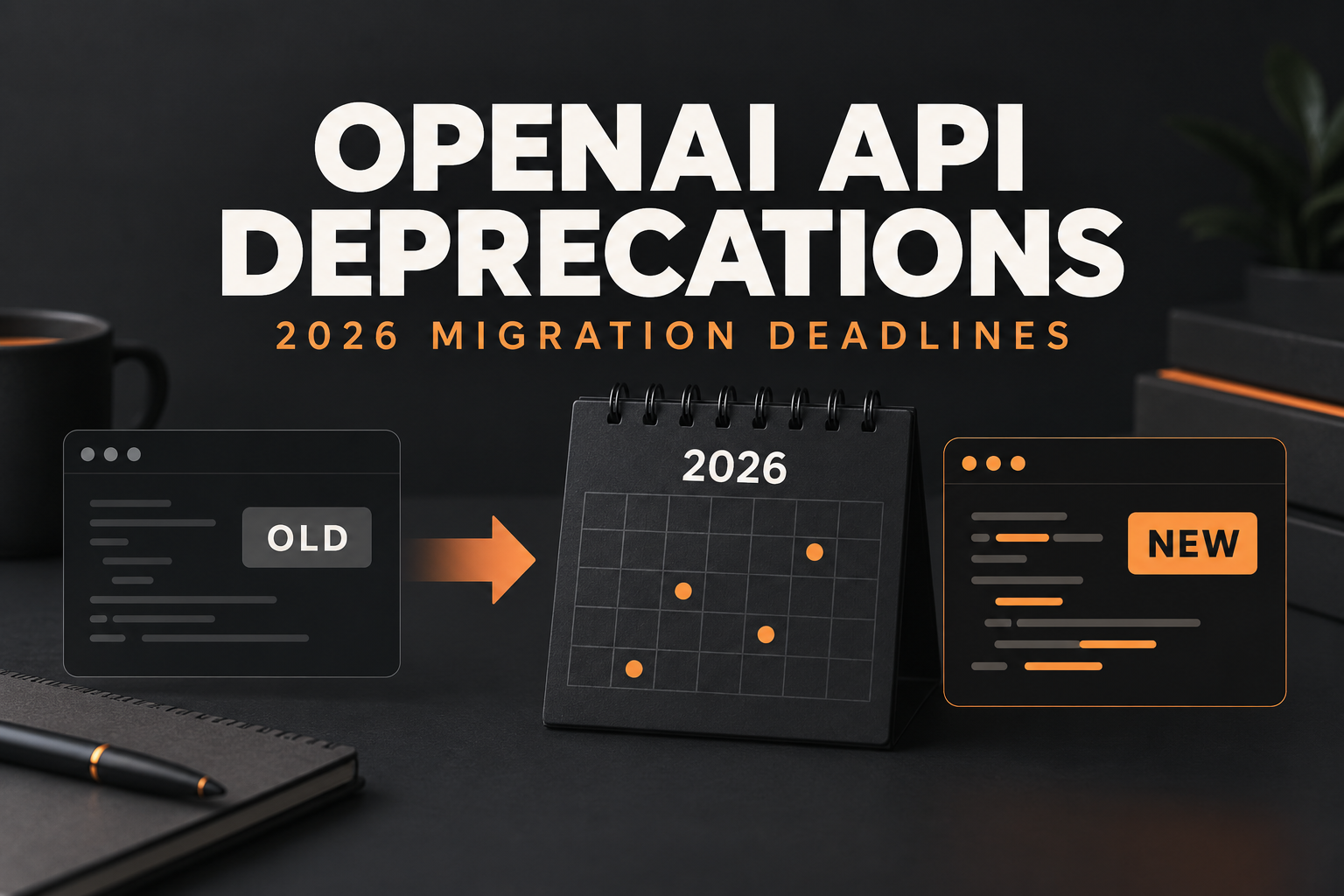 OPENAI API DEPRECATIONS
2026 MIGRATION DEADLINES

OLD

2026

NEW